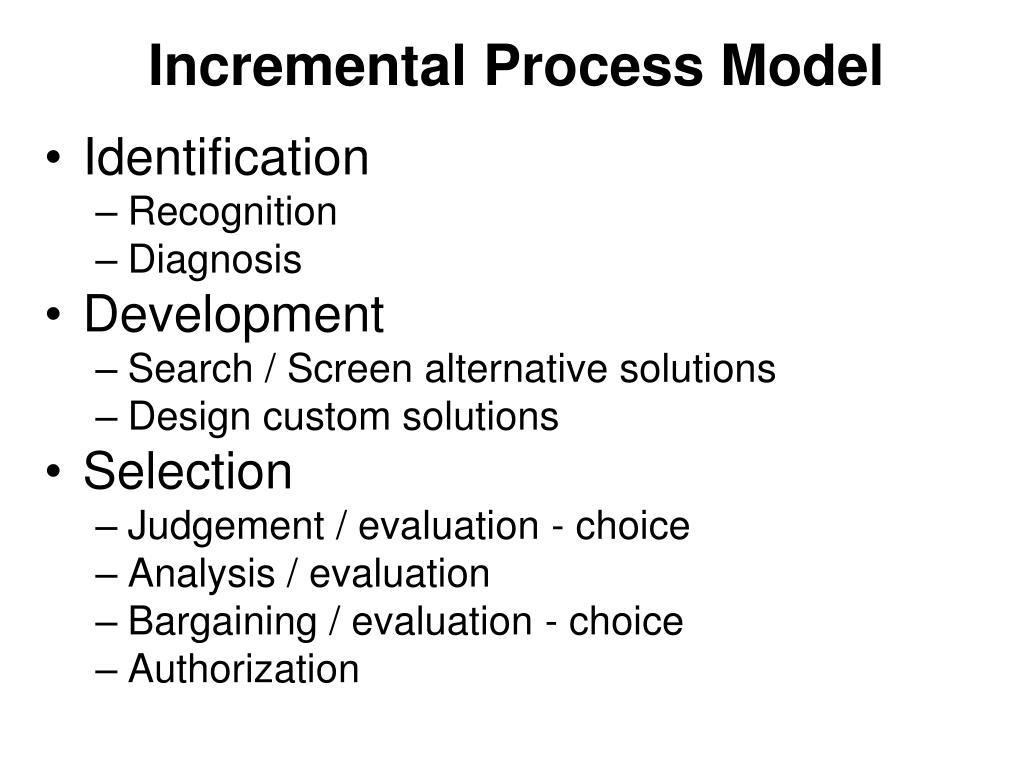 Incremental Process Model

• Identification
  – Recognition
  – Diagnosis
• Development
  – Search / Screen alternative solutions
  – Design custom solutions
• Selection
  – Judgement / evaluation - choice
  – Analysis / evaluation
  – Bargaining / evaluation - choice
  – Authorization